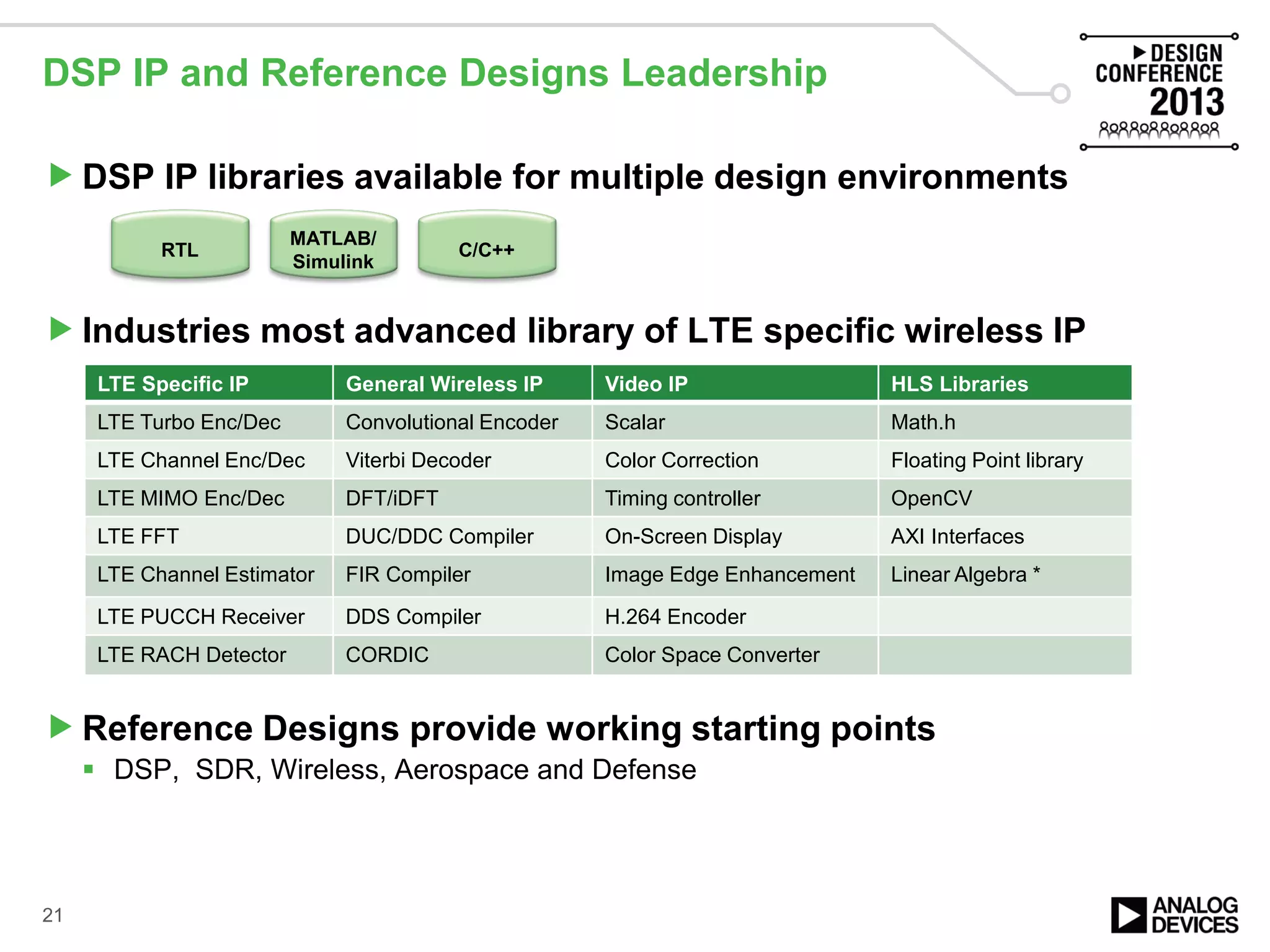 DSP IP and Reference Designs Leadership

DESIGN CONFERENCE 2013

DSP IP libraries available for multiple design environments

RTL

MATLAB/ Simulink

C/C++

Industries most advanced library of LTE specific wireless IP

| LTE Specific IP | General Wireless IP | Video IP | HLS Libraries |
|---|---|---|---|
| LTE Turbo Enc/Dec | Convolutional Encoder | Scalar | Math.h |
| LTE Channel Enc/Dec | Viterbi Decoder | Color Correction | Floating Point library |
| LTE MIMO Enc/Dec | DFT/iDFT | Timing controller | OpenCV |
| LTE FFT | DUC/DDC Compiler | On-Screen Display | AXI Interfaces |
| LTE Channel Estimator | FIR Compiler | Image Edge Enhancement | Linear Algebra * |
| LTE PUCCH Receiver | DDS Compiler | H.264 Encoder | |
| LTE RACH Detector | CORDIC | Color Space Converter | |

Reference Designs provide working starting points

DSP, SDR, Wireless, Aerospace and Defense

21

ANALOG DEVICES